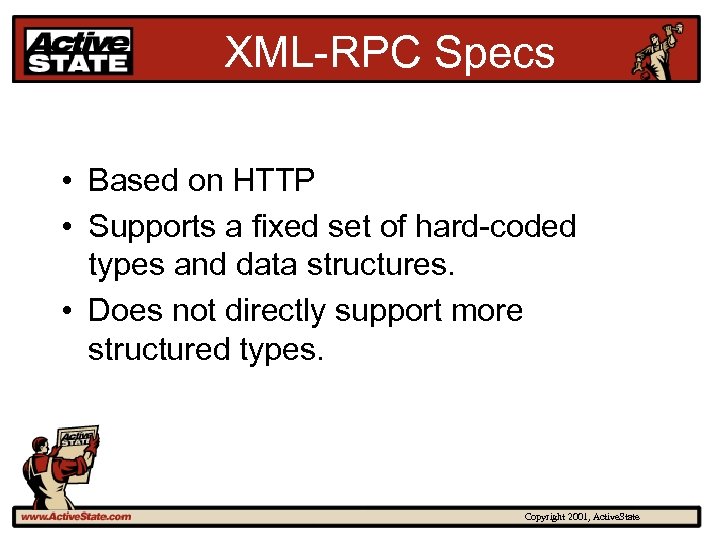 Active STATE

XML-RPC Specs

• Based on HTTP
• Supports a fixed set of hard-coded types and data structures.
• Does not directly support more structured types.

Active STATE

www.ActiveState.com

Copyright 2001, ActiveState